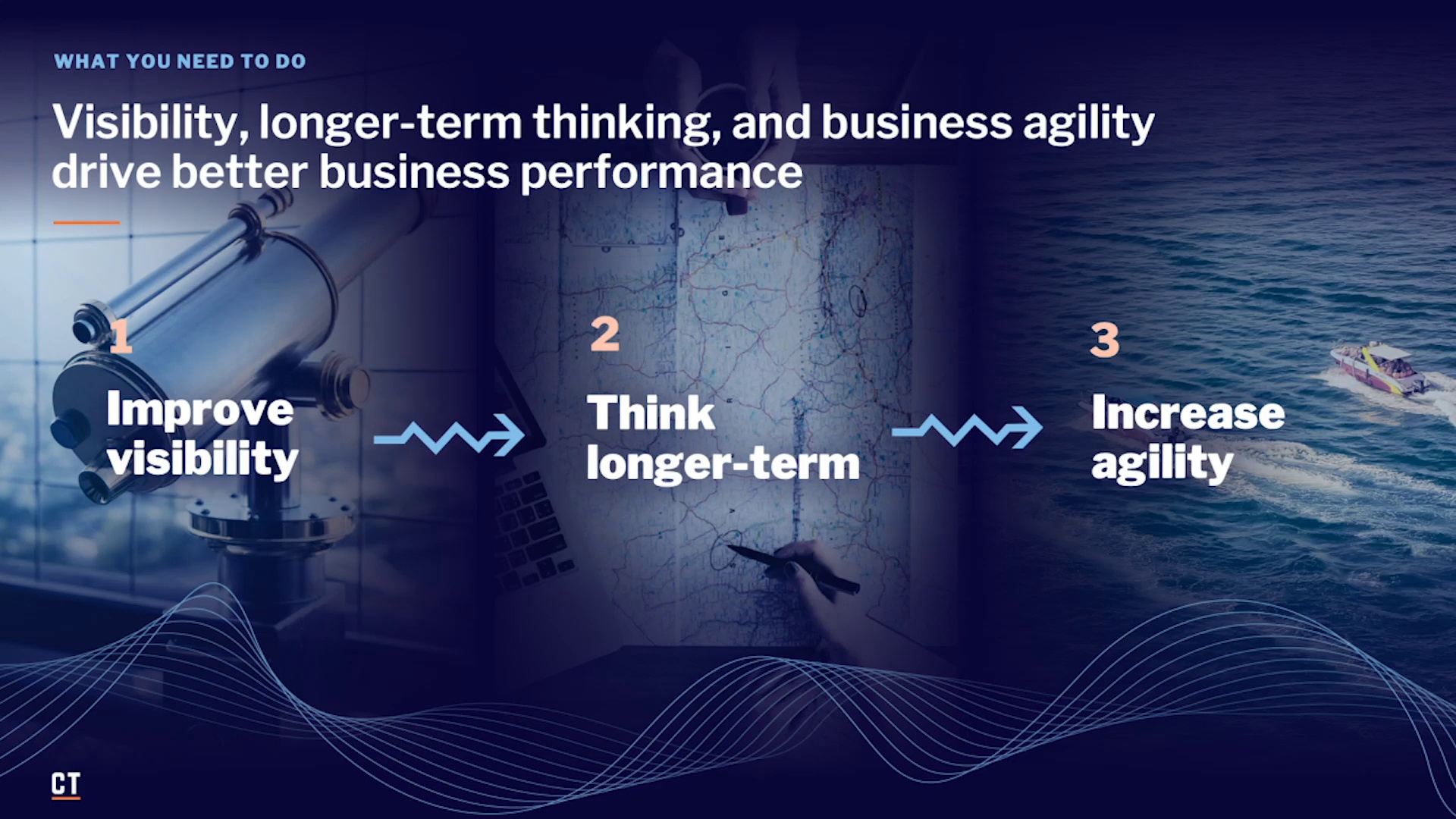 WHAT YOU NEED TO DO

Visibility, longer-term thinking, and business agility drive better business performance

1
Improve visibility

2
Think longer-term

3
Increase agility

CT